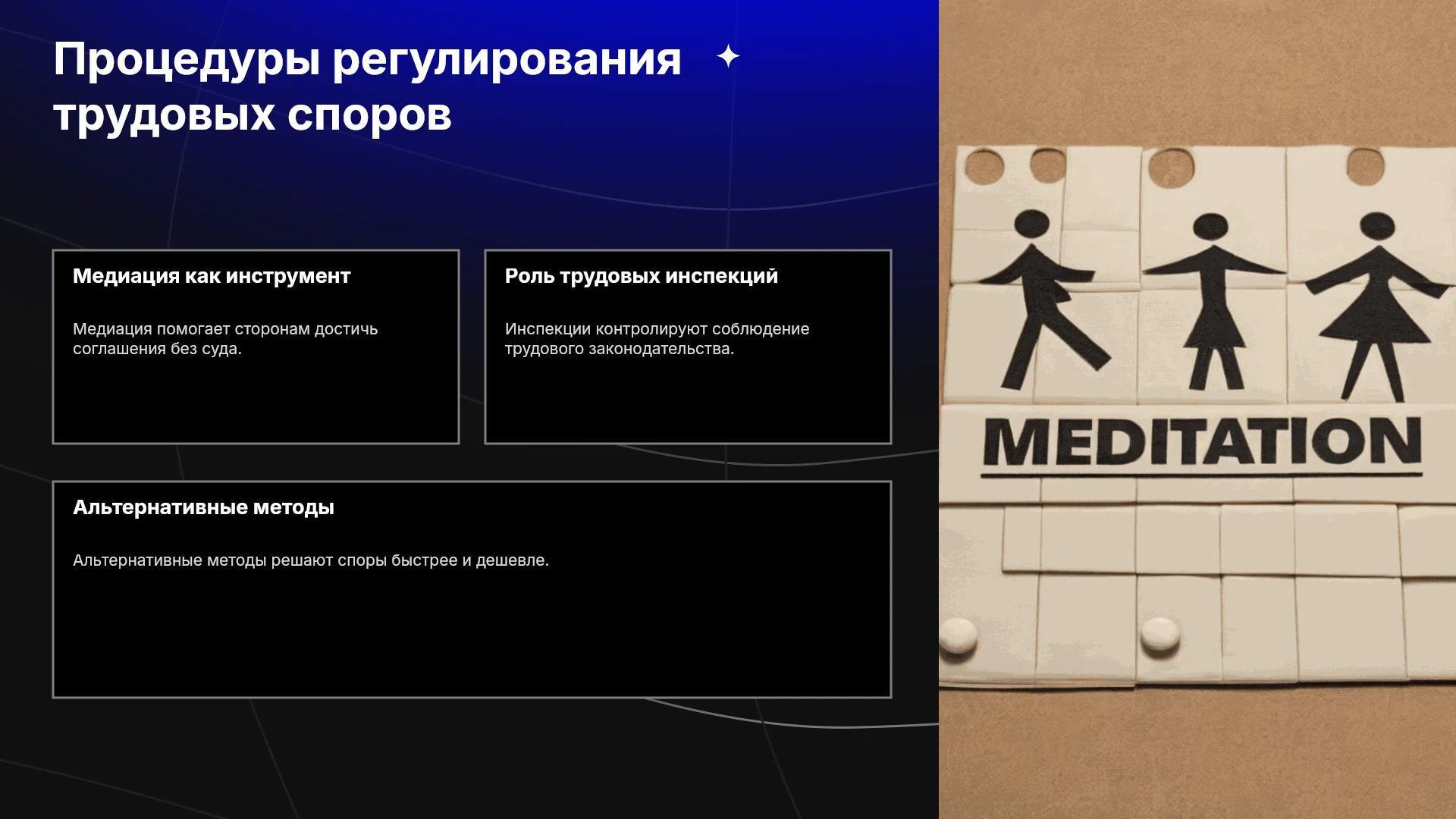 Процедуры регулирования трудовых споров

Медиация как инструмент

Медиация помогает сторонам достичь соглашения без суда.

Роль трудовых инспекций

Инспекции контролируют соблюдение трудового законодательства.

Альтернативные методы

Альтернативные методы решают споры быстрее и дешевле.

MEDITATION